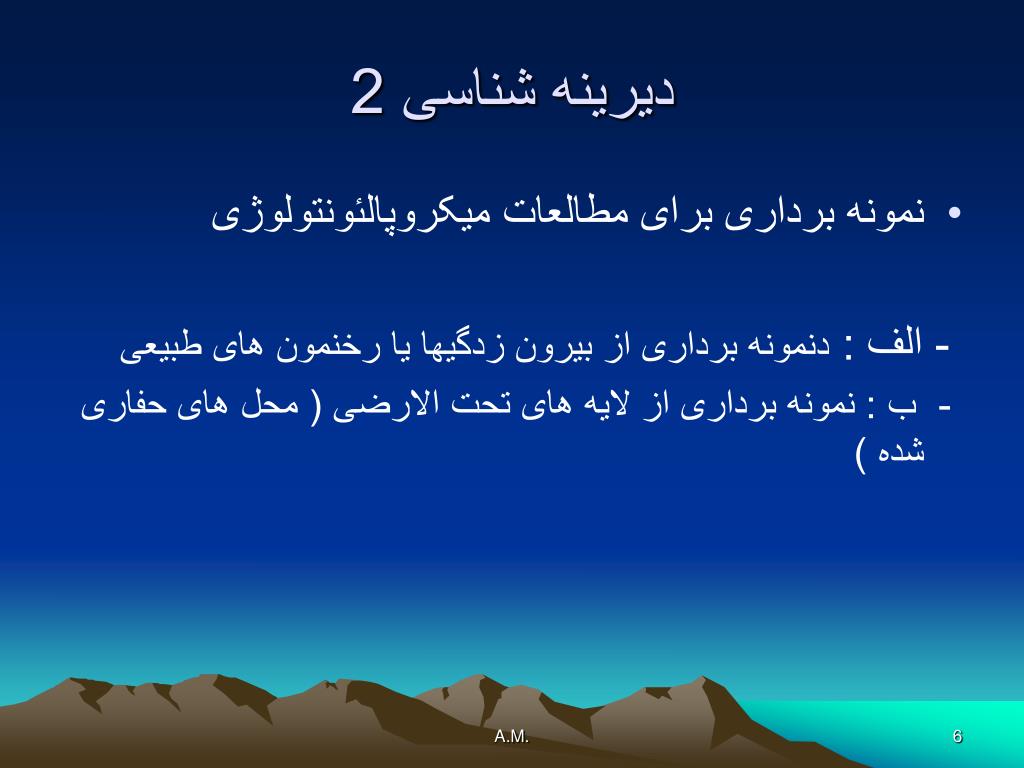 دیرینه شناسی 2

• نمونه برداری برای مطالعات میکروپالئونتولوژی

- الف : دنمونه برداری از بیرون زدگیها یا رخنمون های طبیعی

- ب : نمونه برداری از لایه های تحت الارضی ( محل های حفاری شده )

A.M.

6